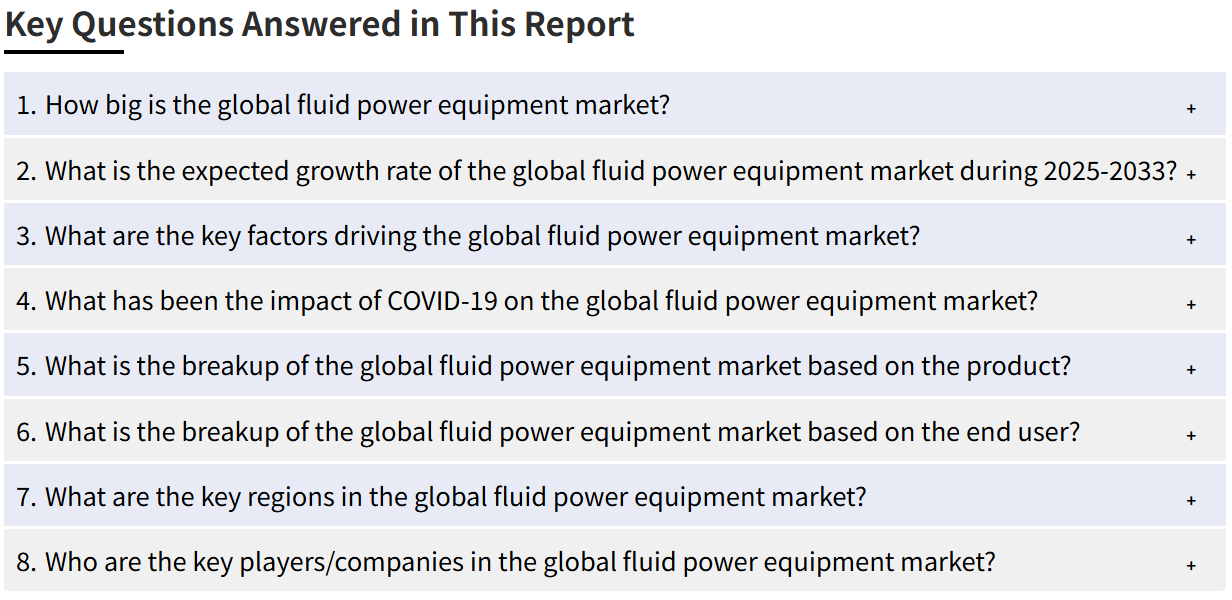 Key Questions Answered in This Report

1. How big is the global fluid power equipment market? +

2. What is the expected growth rate of the global fluid power equipment market during 2025-2033? +

3. What are the key factors driving the global fluid power equipment market? +

4. What has been the impact of COVID-19 on the global fluid power equipment market? +

5. What is the breakup of the global fluid power equipment market based on the product? +

6. What is the breakup of the global fluid power equipment market based on the end user? +

7. What are the key regions in the global fluid power equipment market? +

8. Who are the key players/companies in the global fluid power equipment market? +